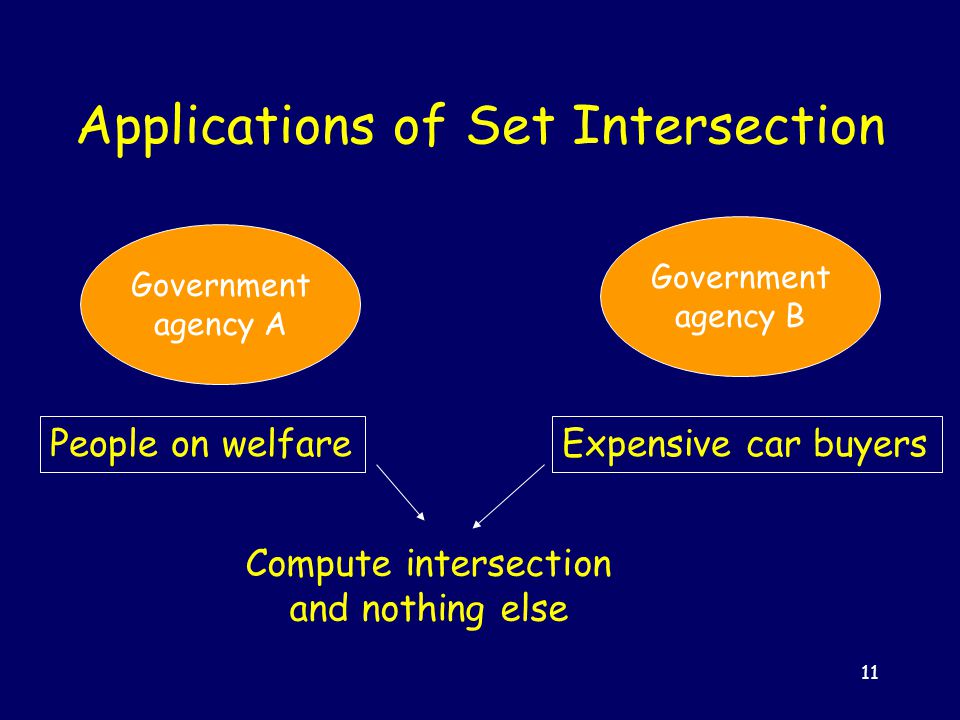 Applications of Set Intersection

Government agency A

Government agency B

People on welfare

Expensive car buyers

Compute intersection and nothing else

11